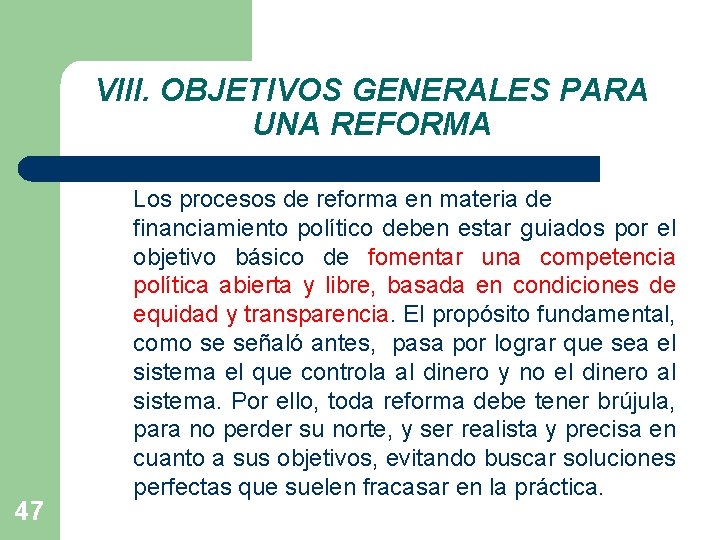 VIII. OBJETIVOS GENERALES PARA UNA REFORMA

Los procesos de reforma en materia de financiamiento político deben estar guiados por el objetivo básico de fomentar una competencia política abierta y libre, basada en condiciones de equidad y transparencia. El propósito fundamental, como se señaló antes, pasa por lograr que sea el sistema el que controla al dinero y no el dinero al sistema. Por ello, toda reforma debe tener brújula, para no perder su norte, y ser realista y precisa en cuanto a sus objetivos, evitando buscar soluciones perfectas que suelen fracasar en la práctica.

47